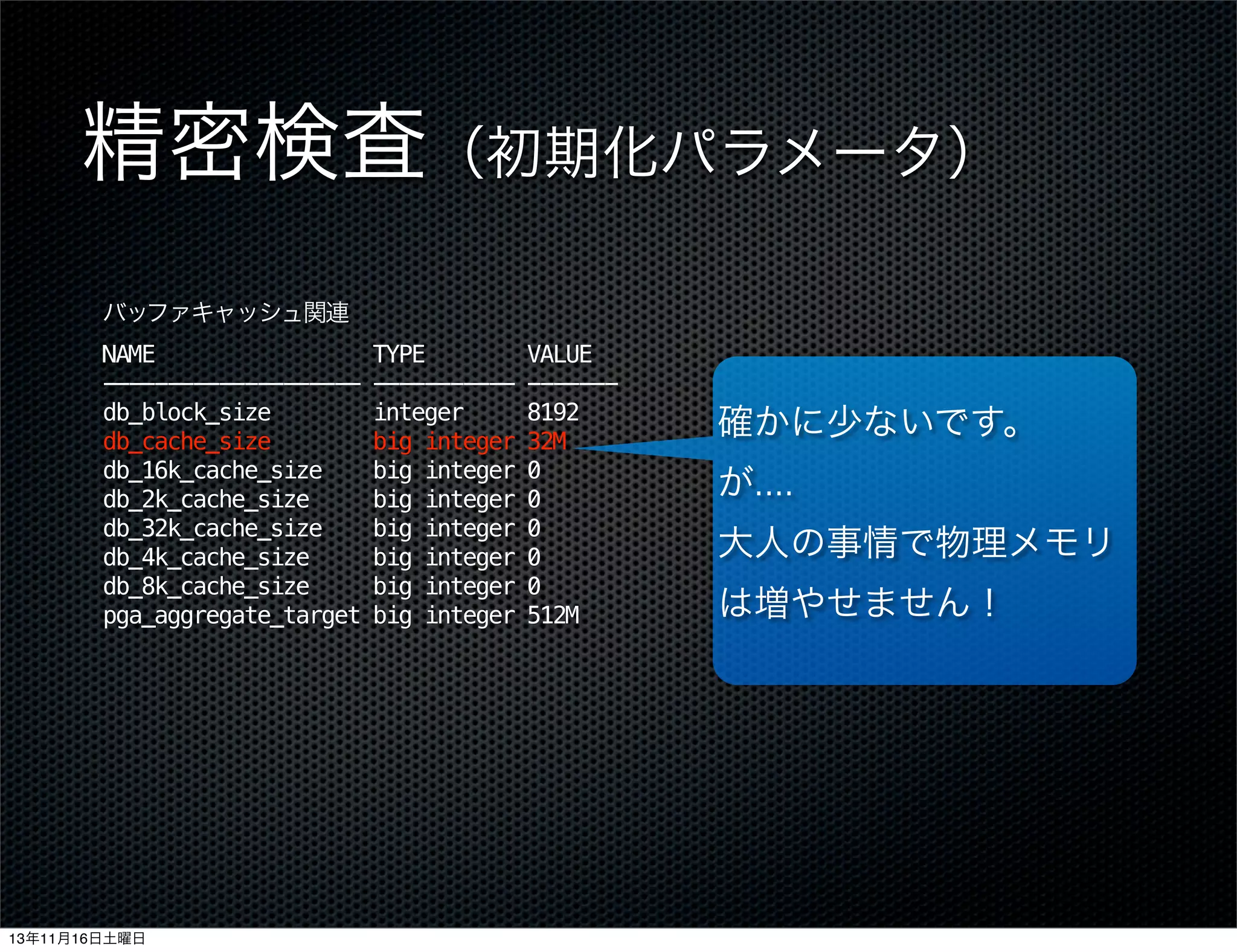 精密検査（初期化パラメータ）

バッファキャッシュ関連

| NAME | TYPE | VALUE |
|---|---|---|
| db_block_size | integer | 8192 |
| db_cache_size | big integer | 32M |
| db_16k_cache_size | big integer | 0 |
| db_2k_cache_size | big integer | 0 |
| db_32k_cache_size | big integer | 0 |
| db_4k_cache_size | big integer | 0 |
| db_8k_cache_size | big integer | 0 |
| pga_aggregate_target | big integer | 512M |

確かに少ないです。
が....
大人の事情で物理メモリは増やせません！

13年11月16日土曜日